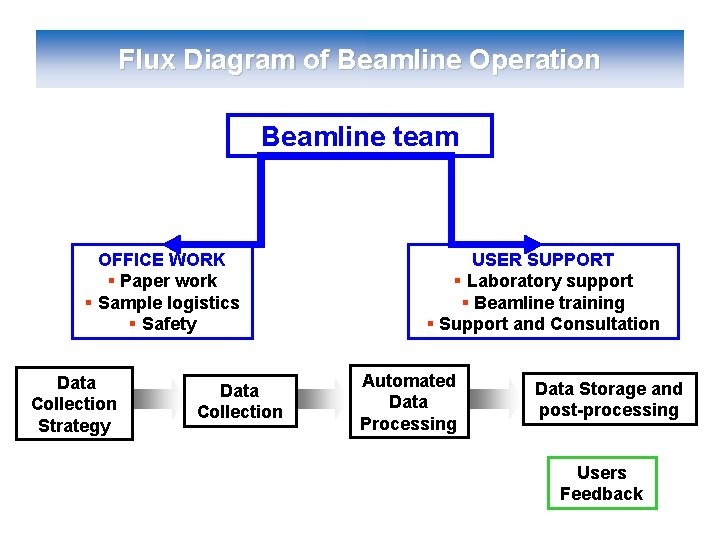 Flux Diagram of Beamline Operation

Beamline team

OFFICE WORK
▪ Paper work
▪ Sample logistics
▪ Safety

USER SUPPORT
▪ Laboratory support
▪ Beamline training
▪ Support and Consultation

Data Collection Strategy

Data Collection

Automated Data Processing

Data Storage and post-processing

Users Feedback